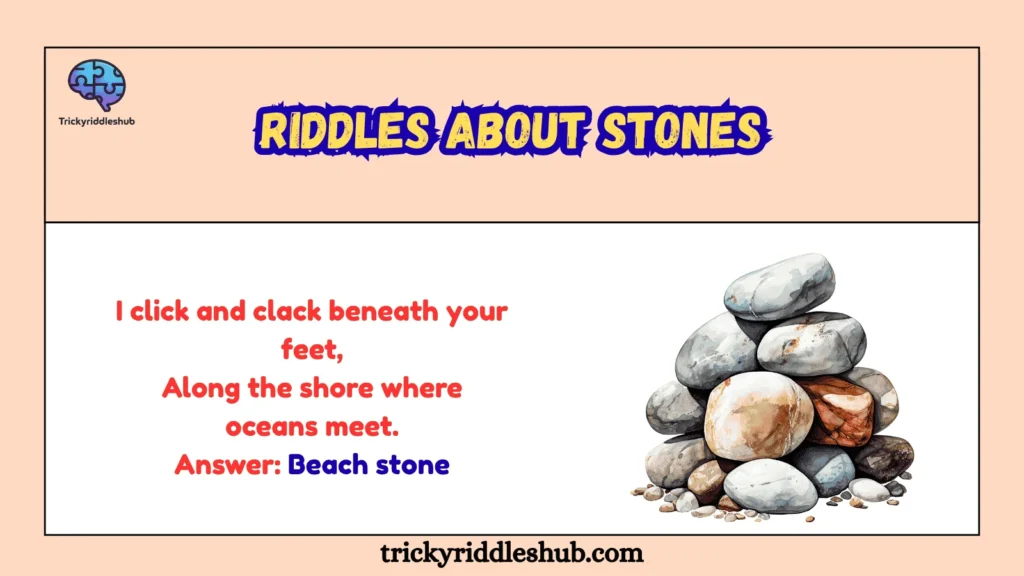 Trickyriddleshub

RIDDLES ABOUT STONES

I click and clack beneath your feet,
Along the shore where oceans meet.
Answer: Beach stone

trickyriddleshub.com